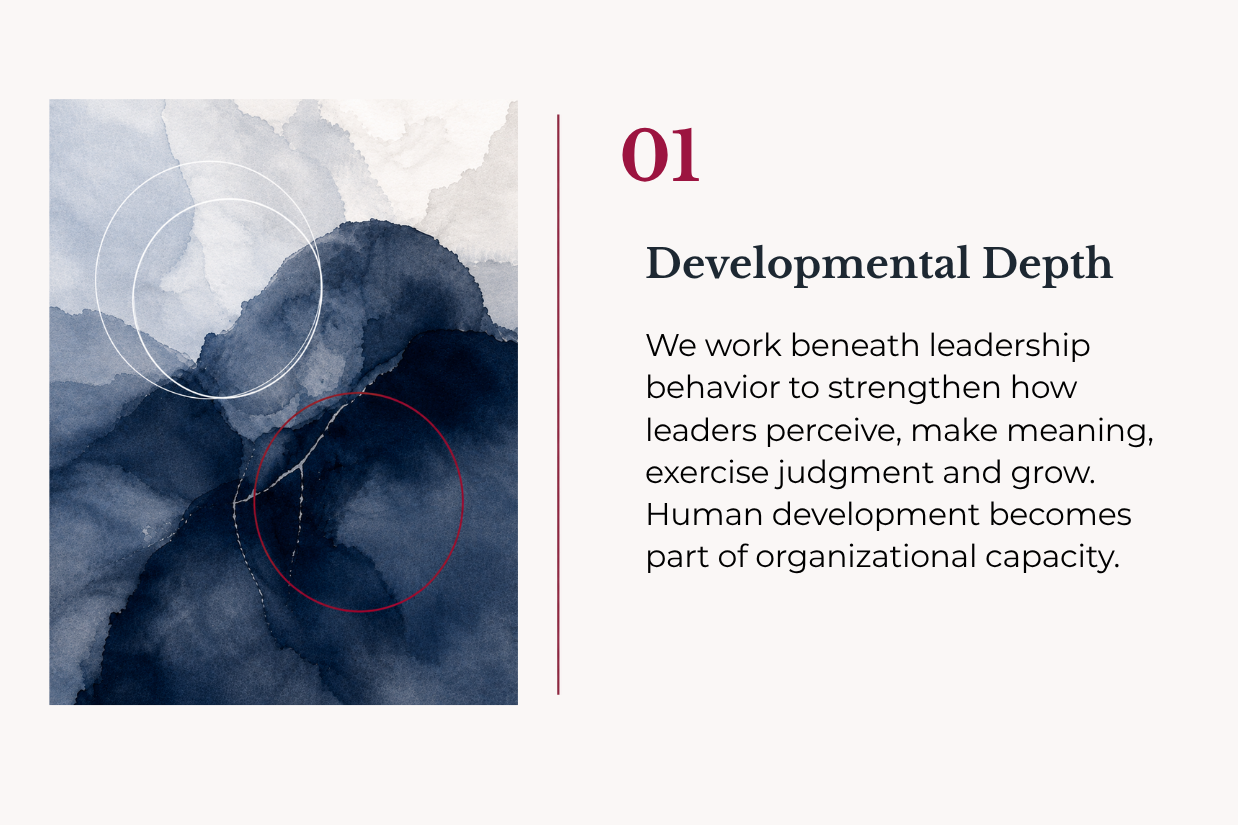 01

Developmental Depth

We work beneath leadership behavior to strengthen how leaders perceive, make meaning, exercise judgment and grow. Human development becomes part of organizational capacity.